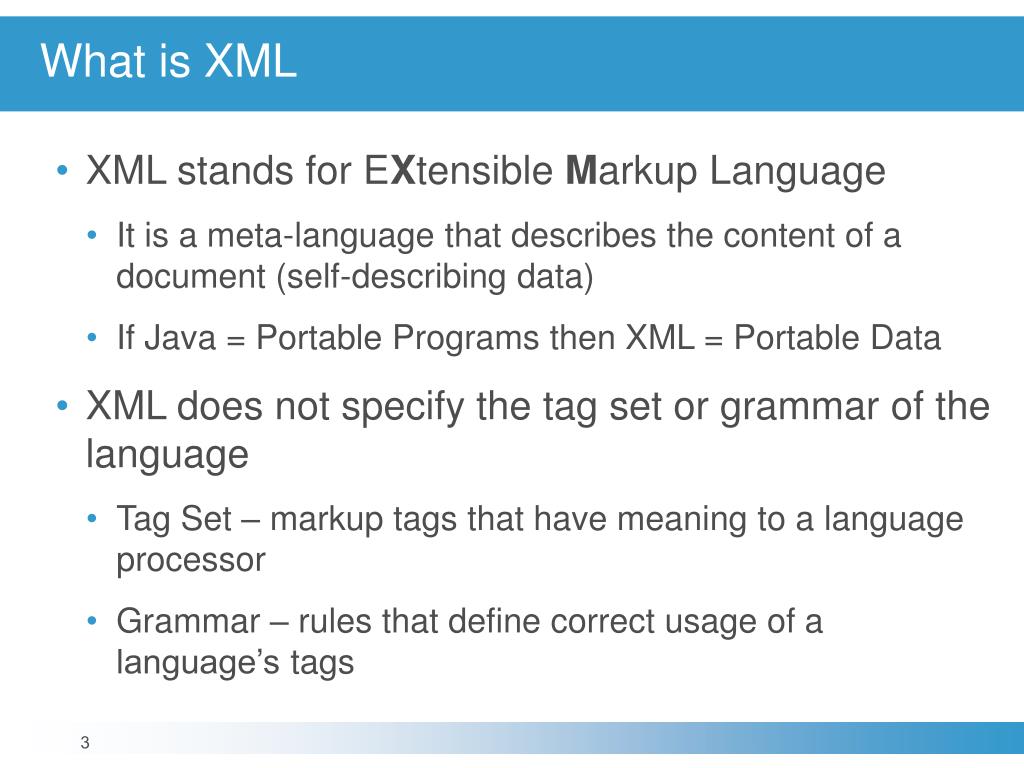 What is XML

• XML stands for EXtensible Markup Language
  • It is a meta-language that describes the content of a document (self-describing data)
  • If Java = Portable Programs then XML = Portable Data
• XML does not specify the tag set or grammar of the language
  • Tag Set – markup tags that have meaning to a language processor
  • Grammar – rules that define correct usage of a language's tags

3